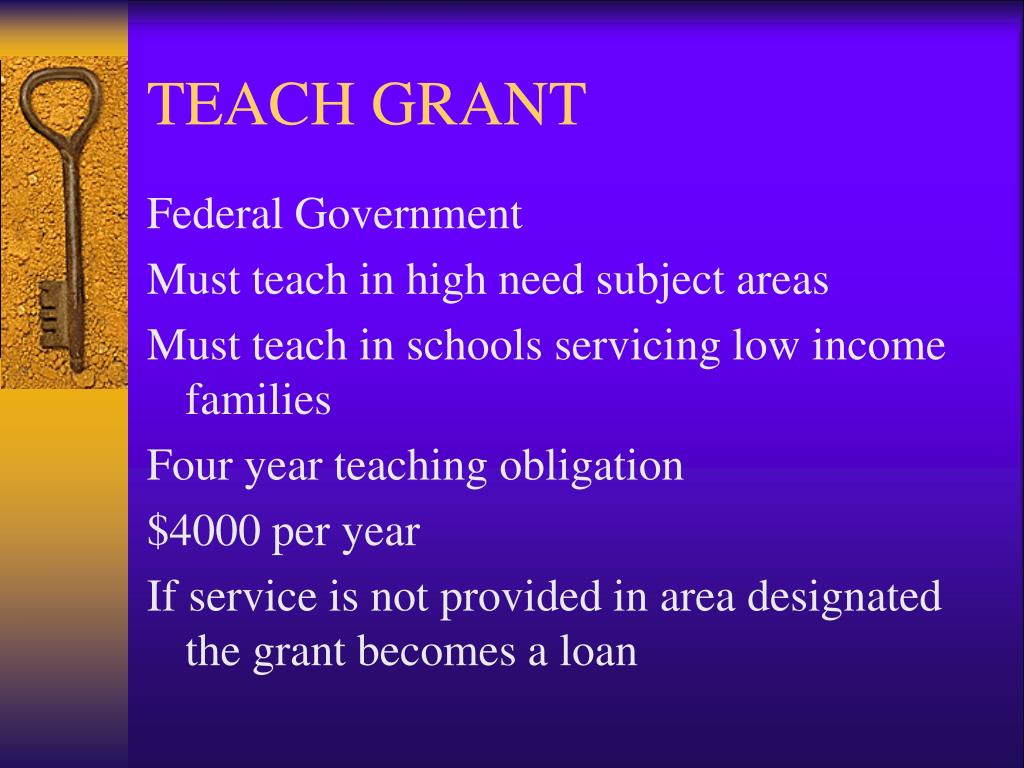 TEACH GRANT

Federal Government

Must teach in high need subject areas

Must teach in schools servicing low income families

Four year teaching obligation

\$4000 per year

If service is not provided in area designated the grant becomes a loan